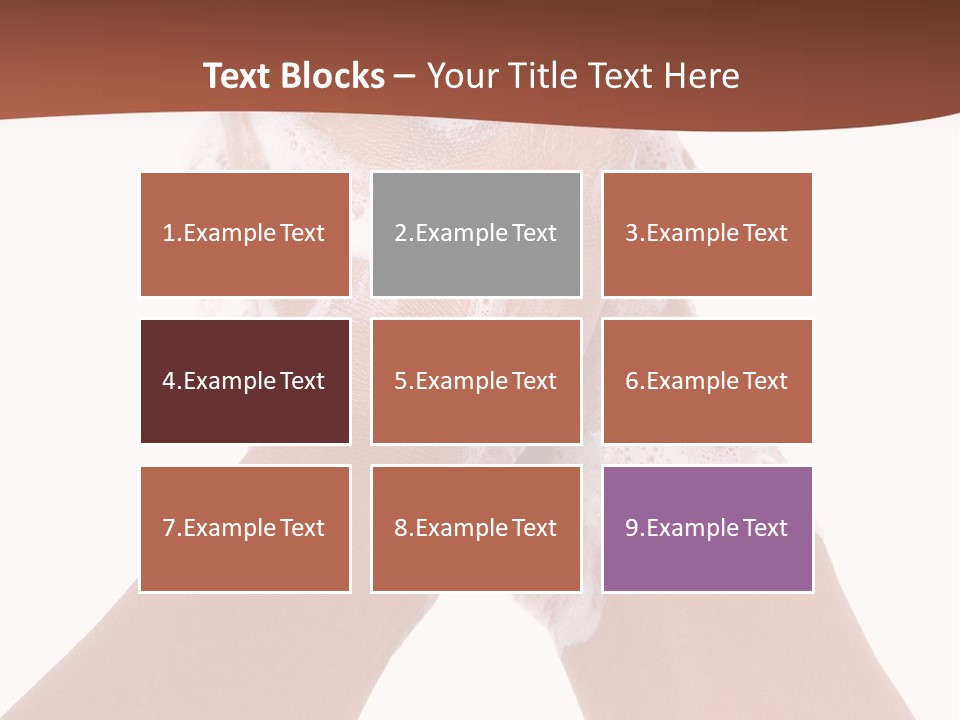 Text Blocks – Your Title Text Here

1.Example Text

2.Example Text

3.Example Text

4.Example Text

5.Example Text

6.Example Text

7.Example Text

8.Example Text

9.Example Text